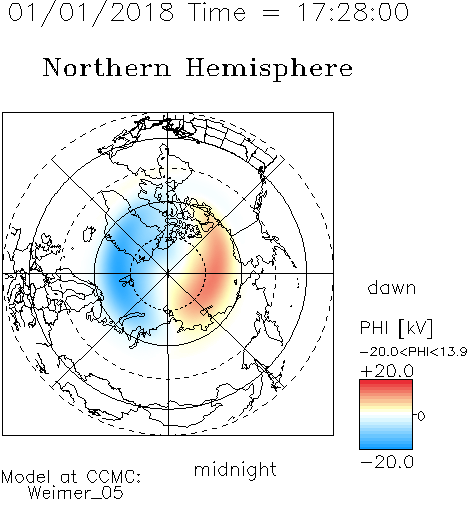 01/01/2018 Time = 17:28:00

Northern Hemisphere

dawn

PHI [kV]
-20.0<PHI<13.9
+20.0
0
-20.0

midnight

Model at CCMC:
Weimer_05